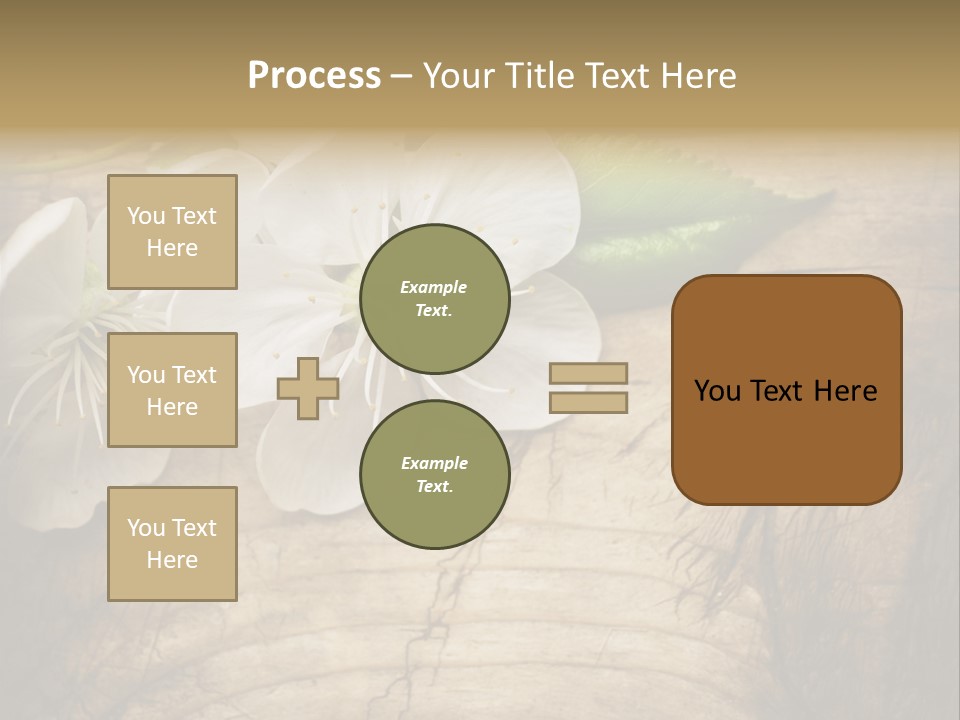 Process – Your Title Text Here

You Text Here

You Text Here

You Text Here

Example Text.

Example Text.

You Text Here